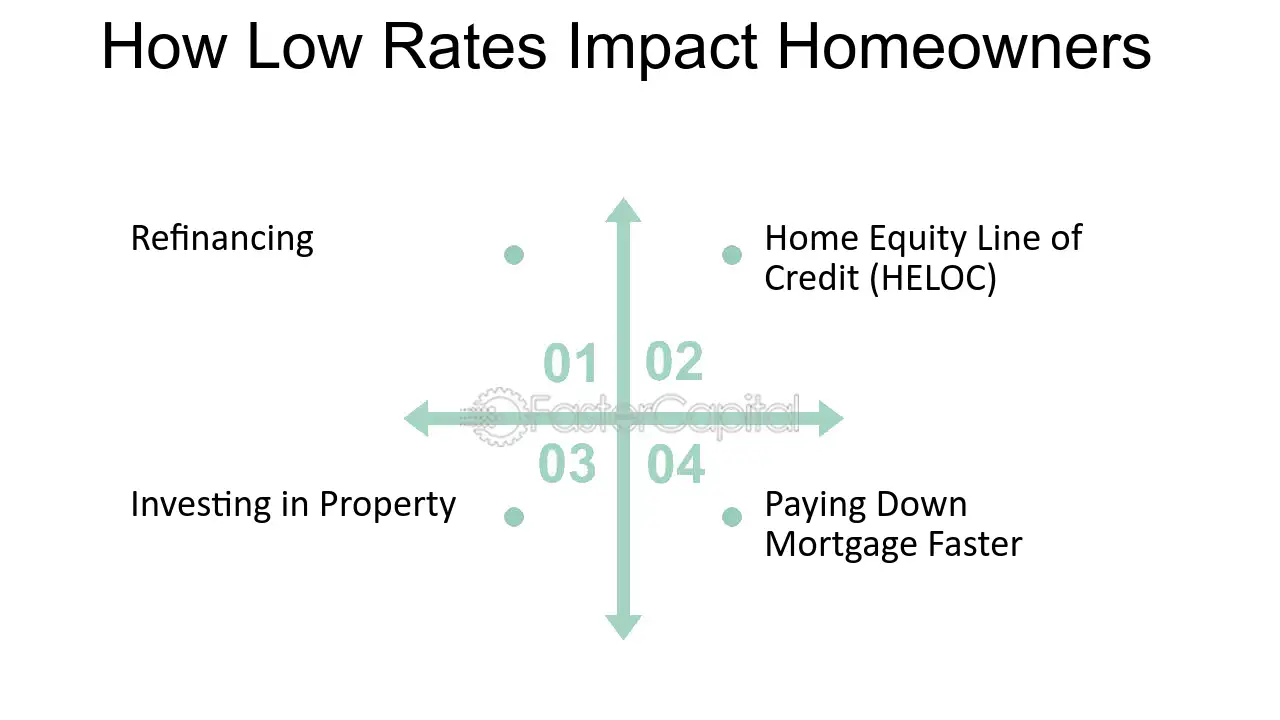 How Low Rates Impact Homeowners

Refinancing

Home Equity Line of Credit (HELOC)

01

02

03

04

Investing in Property

Paying Down Mortgage Faster

FasterCapital